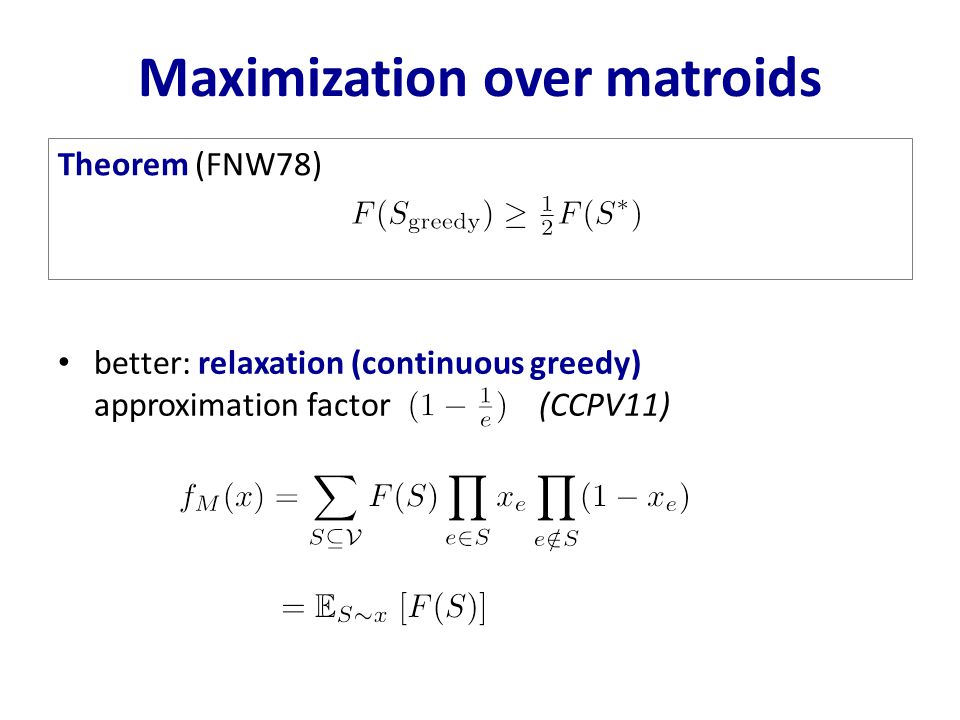 Maximization over matroids

Theorem (FNW78)

$F(S_{\text{greedy}}) \geq \frac{1}{2} F(S^*)$

• better: relaxation (continuous greedy) approximation factor $(1 - \frac{1}{e})$ (CCPV11)

$f_M(x) = \sum_{S \subseteq \mathcal{V}} F(S) \prod_{e \in S} x_e \prod_{e \notin S} (1 - x_e)$

$= \mathbb{E}_{S \sim x} [F(S)]$